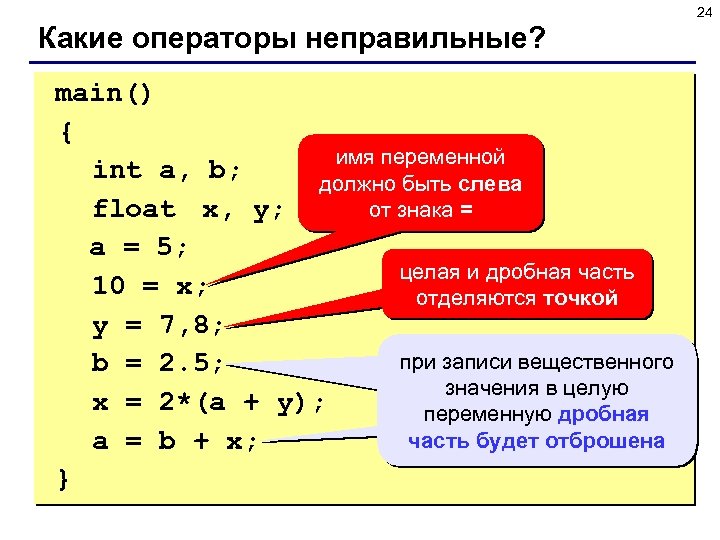 24

Какие операторы неправильные?

main()
{
int a, b;
float x, y;
a = 5;
10 = x;
y = 7,8;
b = 2.5;
x = 2*(a + y);
a = b + x;
}

имя переменной должно быть слева от знака =

целая и дробная часть отделяются точкой

при записи вещественного значения в целую переменную дробная часть будет отброшена